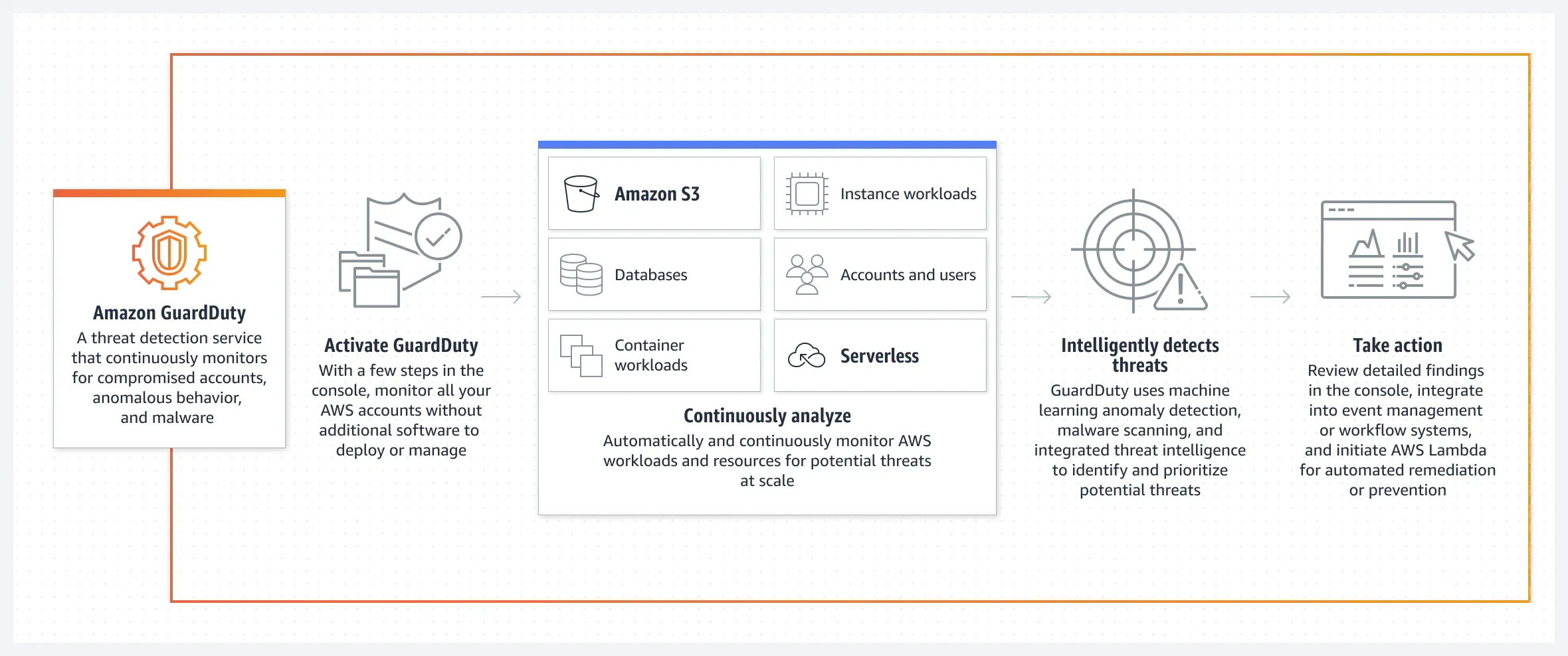 Amazon GuardDuty
A threat detection service that continuously monitors for compromised accounts, anomalous behavior, and malware

Activate GuardDuty
With a few steps in the console, monitor all your AWS accounts without additional software to deploy or manage

Amazon S3

Instance workloads

Databases

Accounts and users

Container workloads

Serverless

Continuously analyze
Automatically and continuously monitor AWS workloads and resources for potential threats at scale

Intelligently detects threats
GuardDuty uses machine learning anomaly detection, malware scanning, and integrated threat intelligence to identify and prioritize potential threats

Take action
Review detailed findings in the console, integrate into event management or workflow systems, and initiate AWS Lambda for automated remediation or prevention